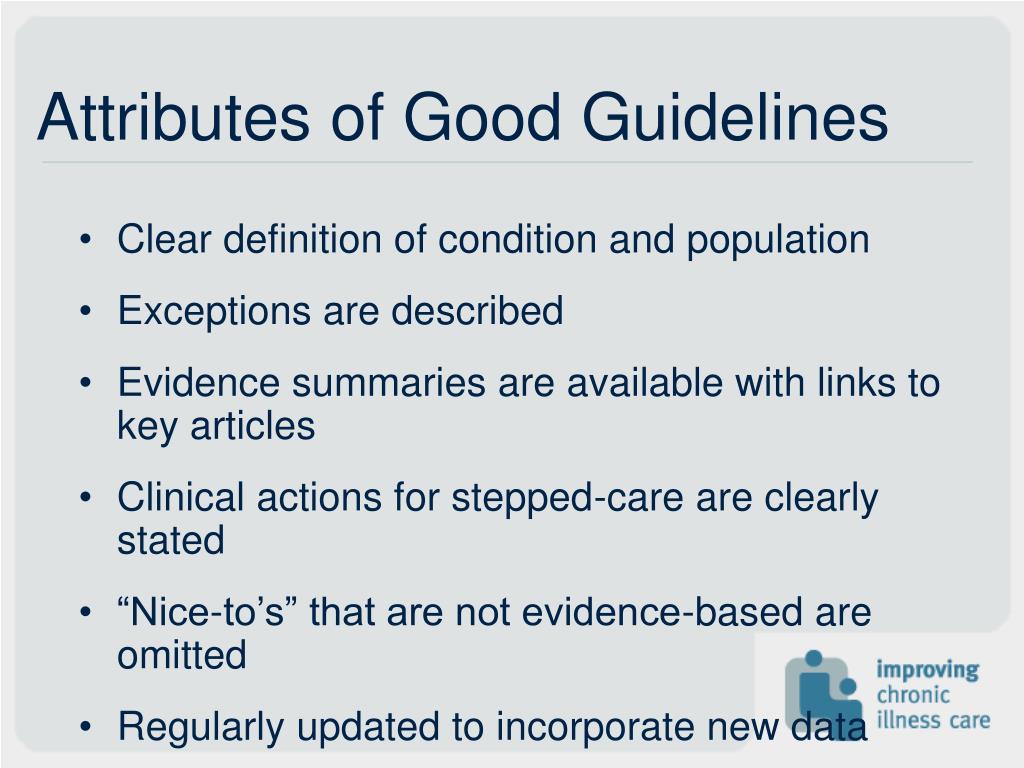 Attributes of Good Guidelines

• Clear definition of condition and population
• Exceptions are described
• Evidence summaries are available with links to key articles
• Clinical actions for stepped-care are clearly stated
• “Nice-to’s” that are not evidence-based are omitted
• Regularly updated to incorporate new data

improving chronic illness care